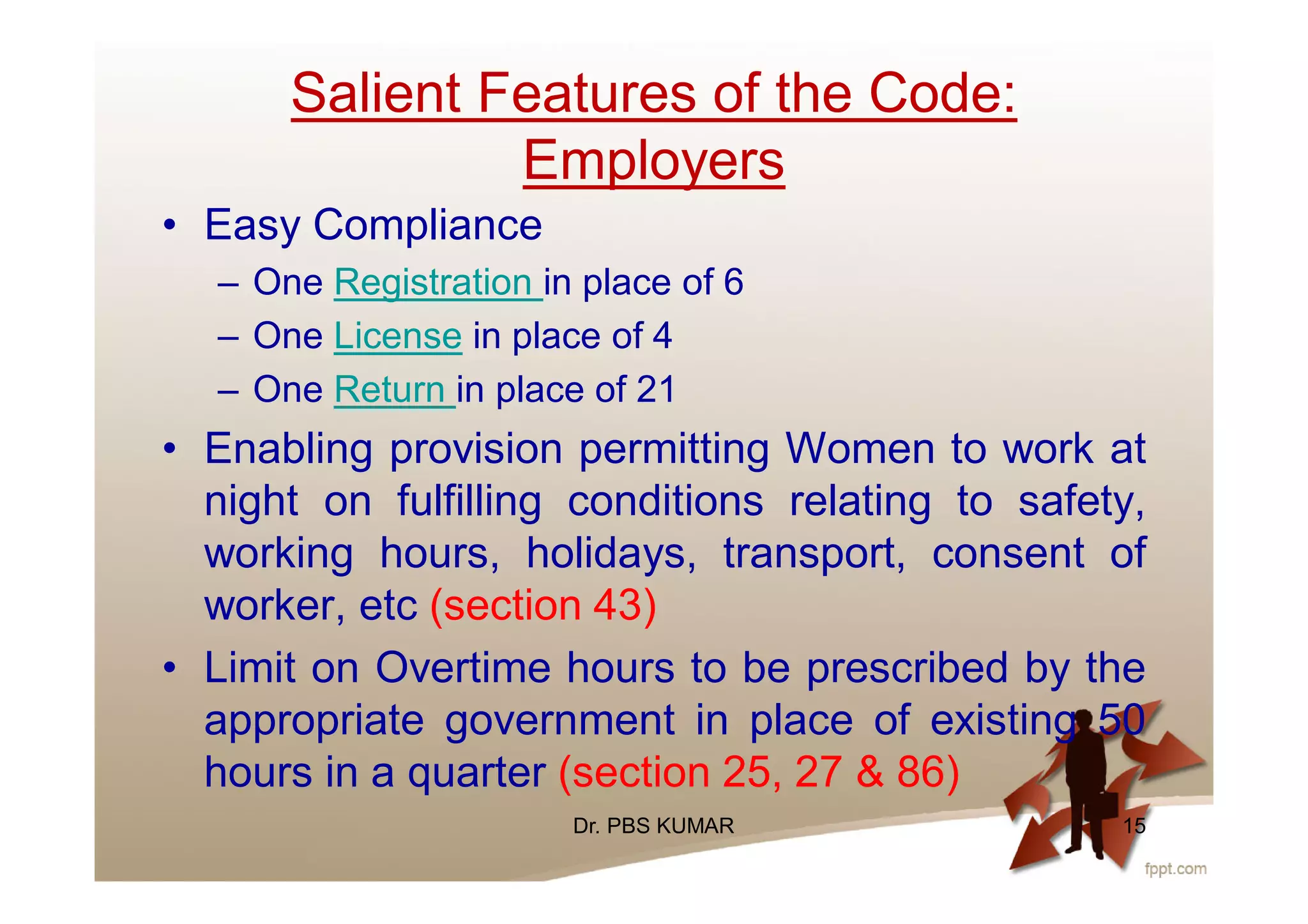 Salient Features of the Code: Employers

• Easy Compliance
 – One Registration in place of 6
 – One License in place of 4
 – One Return in place of 21
• Enabling provision permitting Women to work at night on fulfilling conditions relating to safety, working hours, holidays, transport, consent of worker, etc (section 43)
• Limit on Overtime hours to be prescribed by the appropriate government in place of existing 50 hours in a quarter (section 25, 27 & 86)

Dr. PBS KUMAR

15

fppt.com